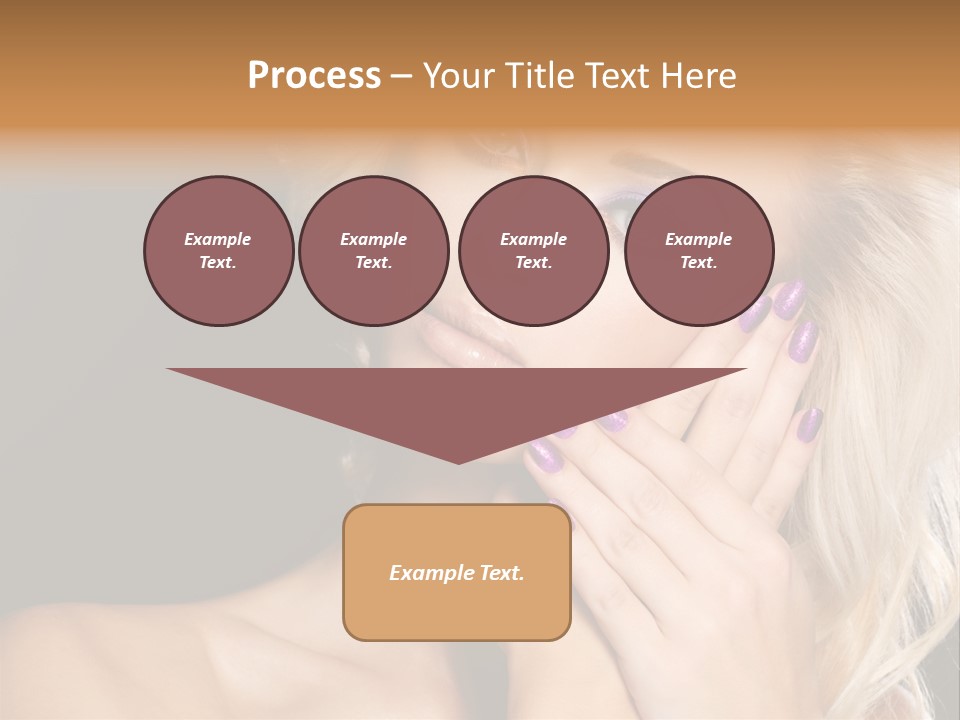 Process – Your Title Text Here

Example Text.

Example Text.

Example Text.

Example Text.

Example Text.